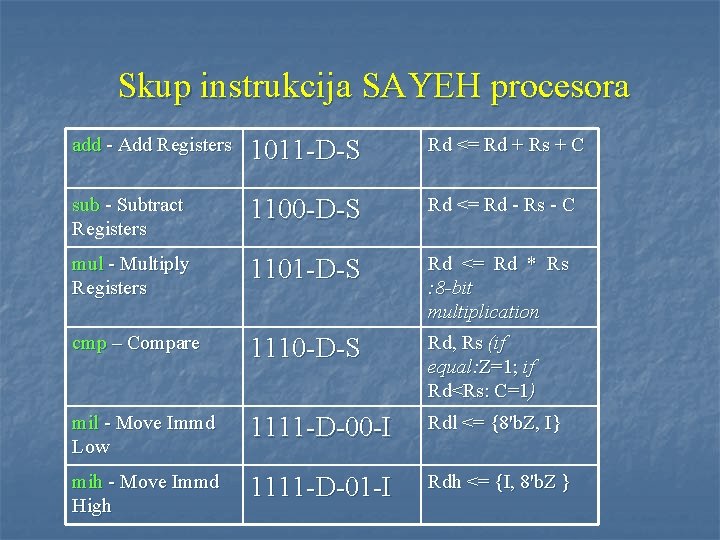 Skup instrukcija SAYEH procesora

| | | |
|---|---|---|
| add - Add Registers | 1011-D-S | Rd <= Rd + Rs + C |
| sub - Subtract Registers | 1100-D-S | Rd <= Rd - Rs - C |
| mul - Multiply Registers | 1101-D-S | Rd <= Rd * Rs :8-bit multiplication |
| cmp – Compare | 1110-D-S | Rd, Rs (if equal:Z=1; if Rd<Rs: C=1) |
| mil - Move Immd Low | 1111-D-00-I | Rdl <= {8'bZ, I} |
| mih - Move Immd High | 1111-D-01-I | Rdh <= {I, 8'bZ } |